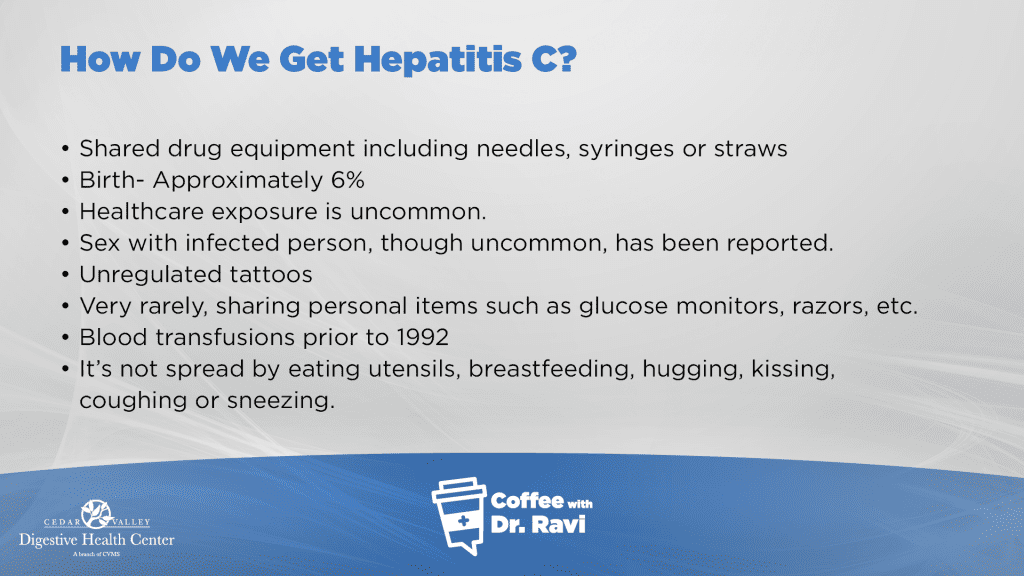 How Do We Get Hepatitis C?

• Shared drug equipment including needles, syringes or straws
• Birth- Approximately 6%
• Healthcare exposure is uncommon.
• Sex with infected person, though uncommon, has been reported.
• Unregulated tattoos
• Very rarely, sharing personal items such as glucose monitors, razors, etc.
• Blood transfusions prior to 1992
• It's not spread by eating utensils, breastfeeding, hugging, kissing, coughing or sneezing.

CEDAR VALLEY
Digestive Health Center
A branch of CVMS

Coffee with Dr. Ravi